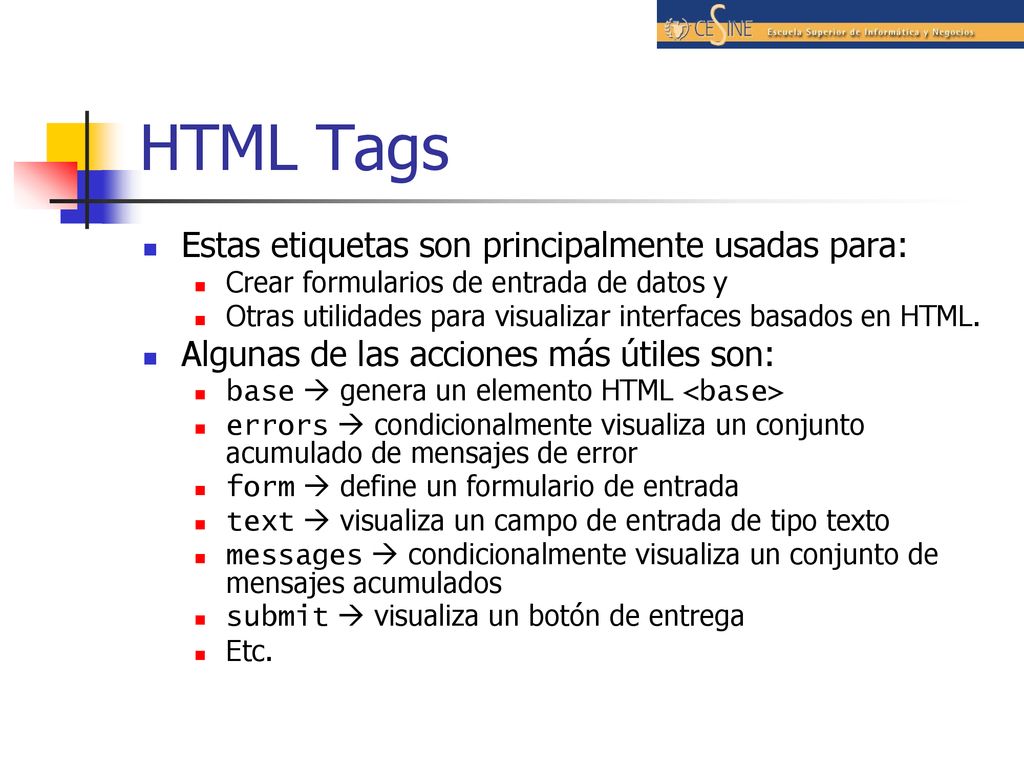 CESINE Escuela Superior de Informática y Negocios

HTML Tags

Estas etiquetas son principalmente usadas para:
Crear formularios de entrada de datos y
Otras utilidades para visualizar interfaces basados en HTML.

Algunas de las acciones más útiles son:
base → genera un elemento HTML <base>
errors → condicionalmente visualiza un conjunto acumulado de mensajes de error
form → define un formulario de entrada
text → visualiza un campo de entrada de tipo texto
messages → condicionalmente visualiza un conjunto de mensajes acumulados
submit → visualiza un botón de entrega
Etc.